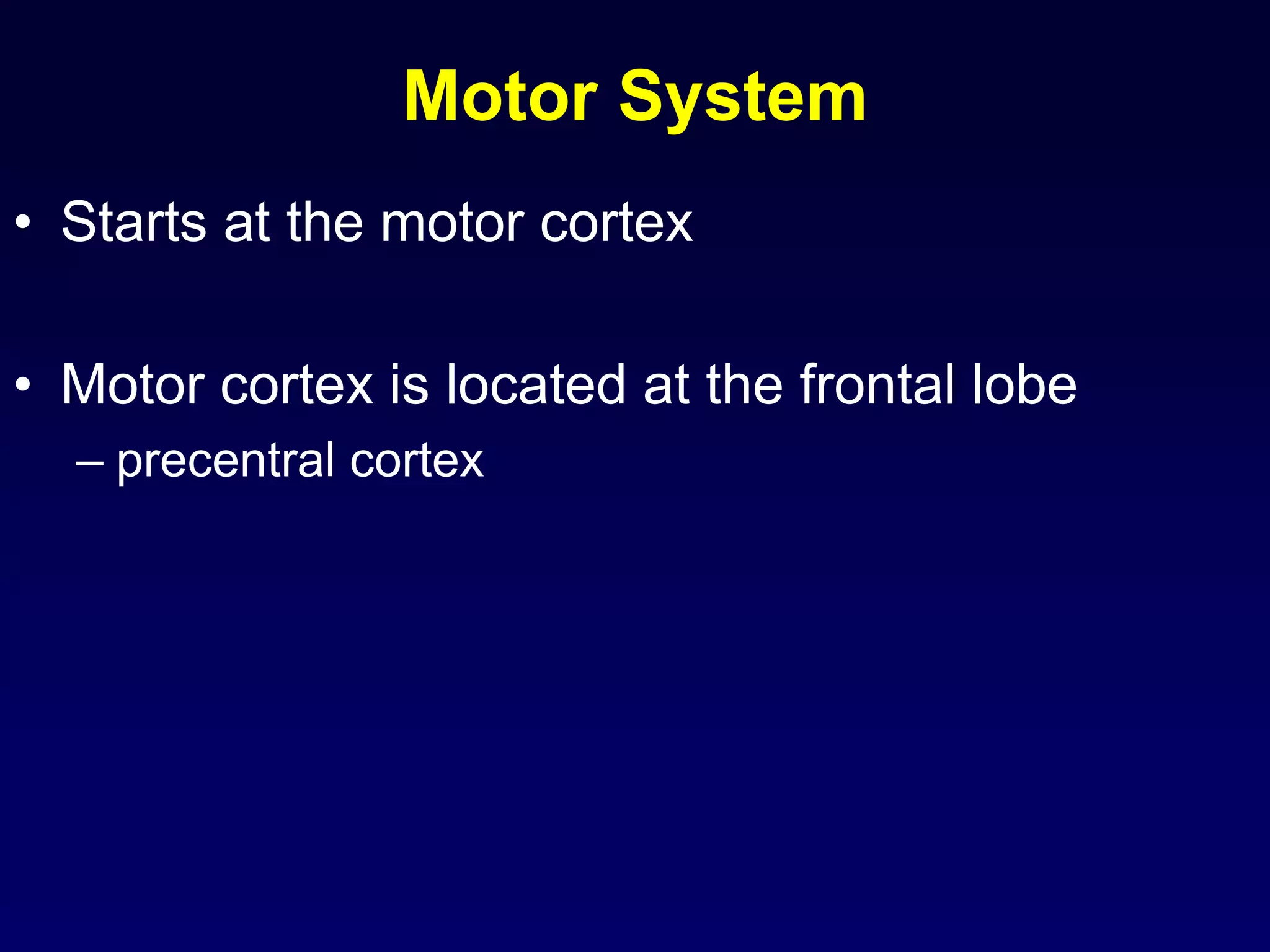 Motor System

• Starts at the motor cortex

• Motor cortex is located at the frontal lobe
– precentral cortex